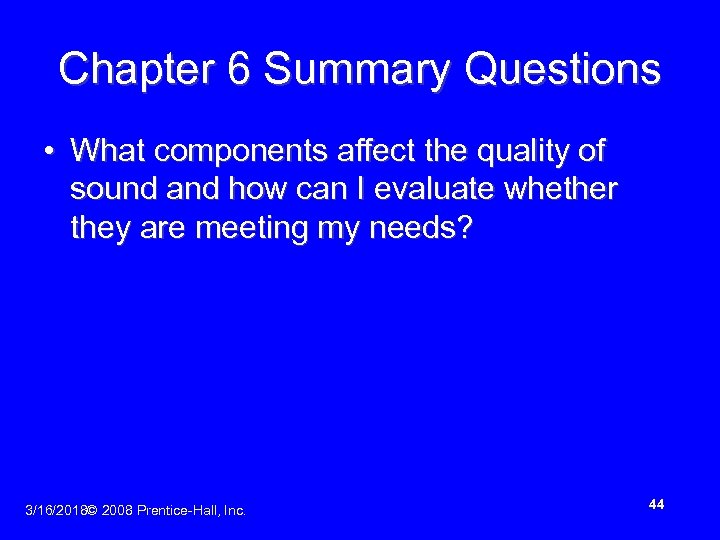 Chapter 6 Summary Questions

• What components affect the quality of sound and how can I evaluate whether they are meeting my needs?

3/16/2018© 2008 Prentice-Hall, Inc.

44